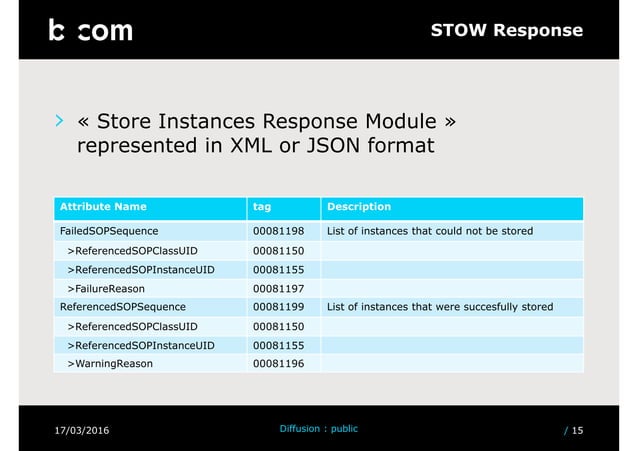 b com

STOW Response

› « Store Instances Response Module » represented in XML or JSON format

| Attribute Name | tag | Description |
|---|---|---|
| FailedSOPSequence | 00081198 | List of instances that could not be stored |
| >ReferencedSOPClassUID | 00081150 | |
| >ReferencedSOPInstanceUID | 00081155 | |
| >FailureReason | 00081197 | |
| ReferencedSOPSequence | 00081199 | List of instances that were succesfully stored |
| >ReferencedSOPClassUID | 00081150 | |
| >ReferencedSOPInstanceUID | 00081155 | |
| >WarningReason | 00081196 | |

17/03/2016

Diffusion : public

/ 15